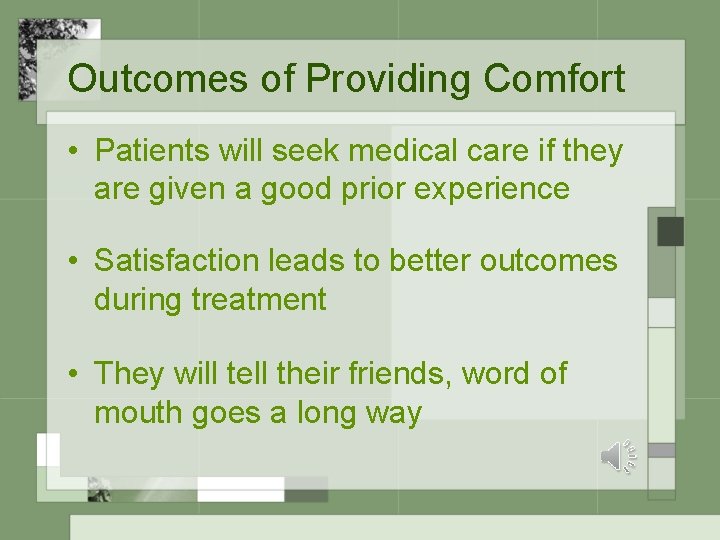 Outcomes of Providing Comfort

• Patients will seek medical care if they are given a good prior experience

• Satisfaction leads to better outcomes during treatment

• They will tell their friends, word of mouth goes a long way